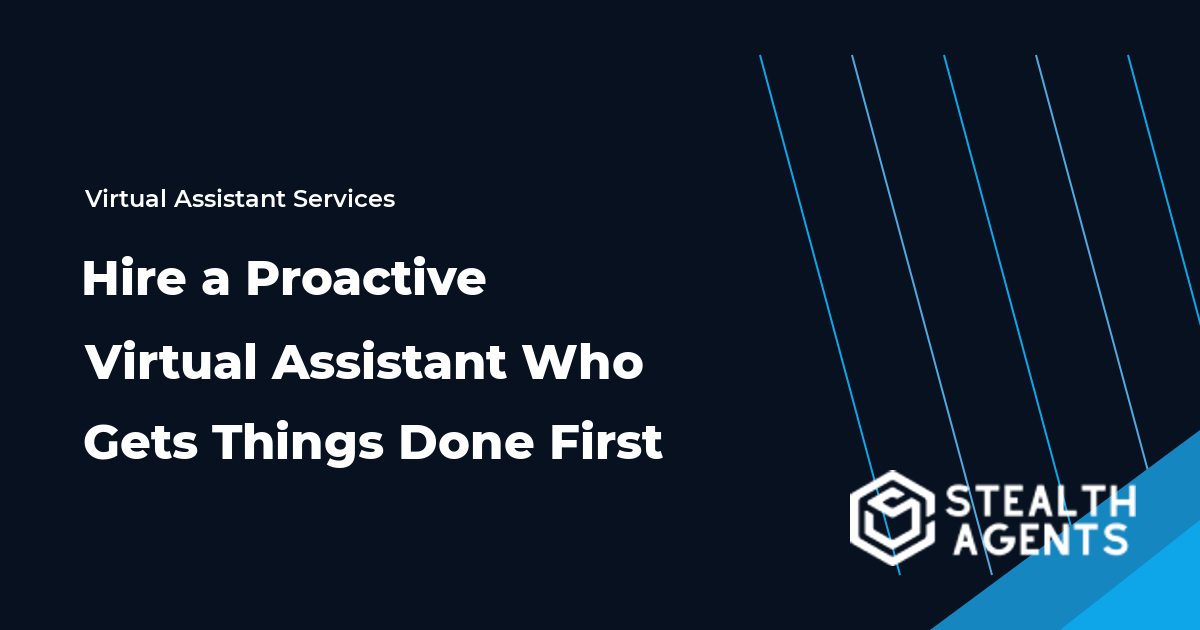 Virtual Assistant Services

Hire a Proactive Virtual Assistant Who Gets Things Done First

STEALTH AGENTS